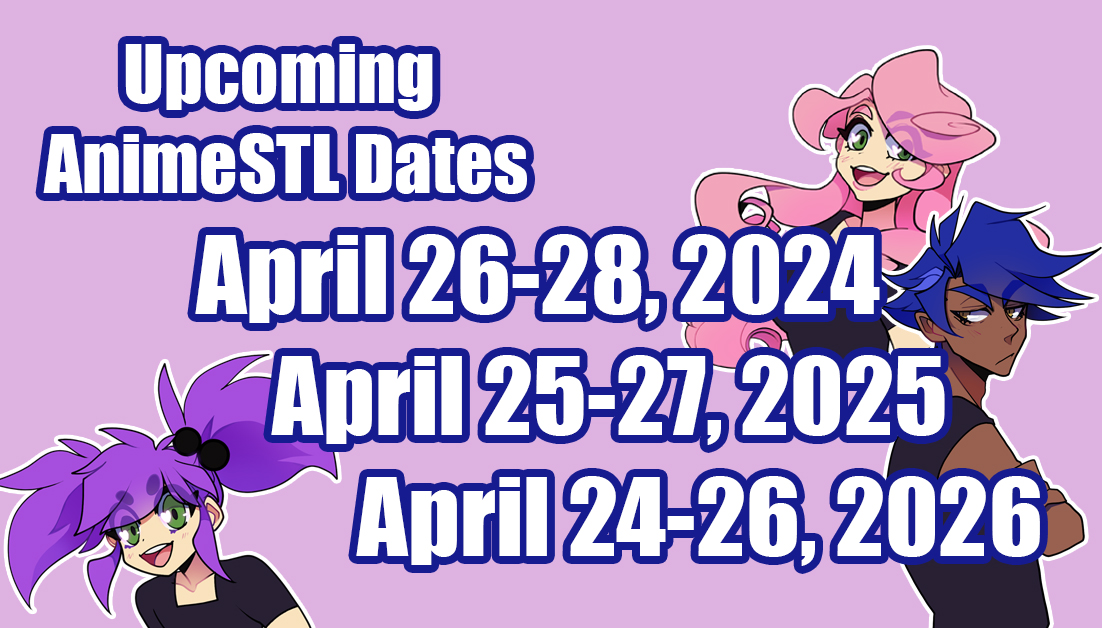 Upcoming AnimeSTL Dates

April 26-28, 2024

April 25-27, 2025

April 24-26, 2026